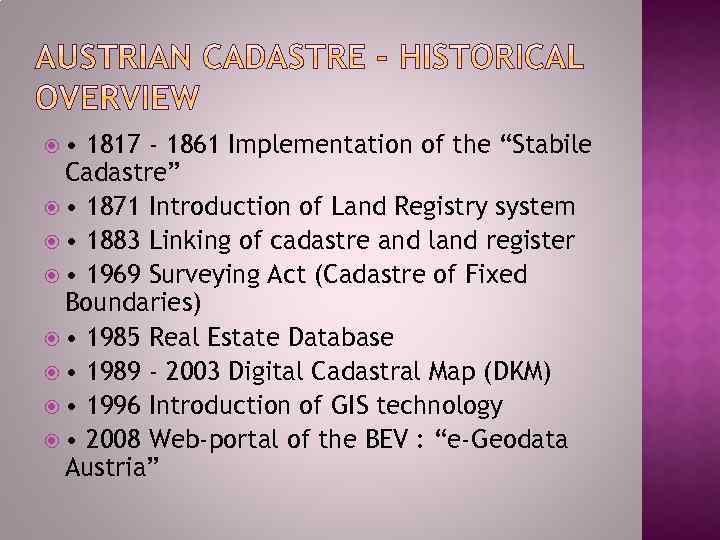 AUSTRIAN CADASTRE – HISTORICAL OVERVIEW

• 1817 - 1861 Implementation of the “Stabile Cadastre”
• 1871 Introduction of Land Registry system
• 1883 Linking of cadastre and land register
• 1969 Surveying Act (Cadastre of Fixed Boundaries)
• 1985 Real Estate Database
• 1989 - 2003 Digital Cadastral Map (DKM)
• 1996 Introduction of GIS technology
• 2008 Web-portal of the BEV : “e-Geodata Austria”